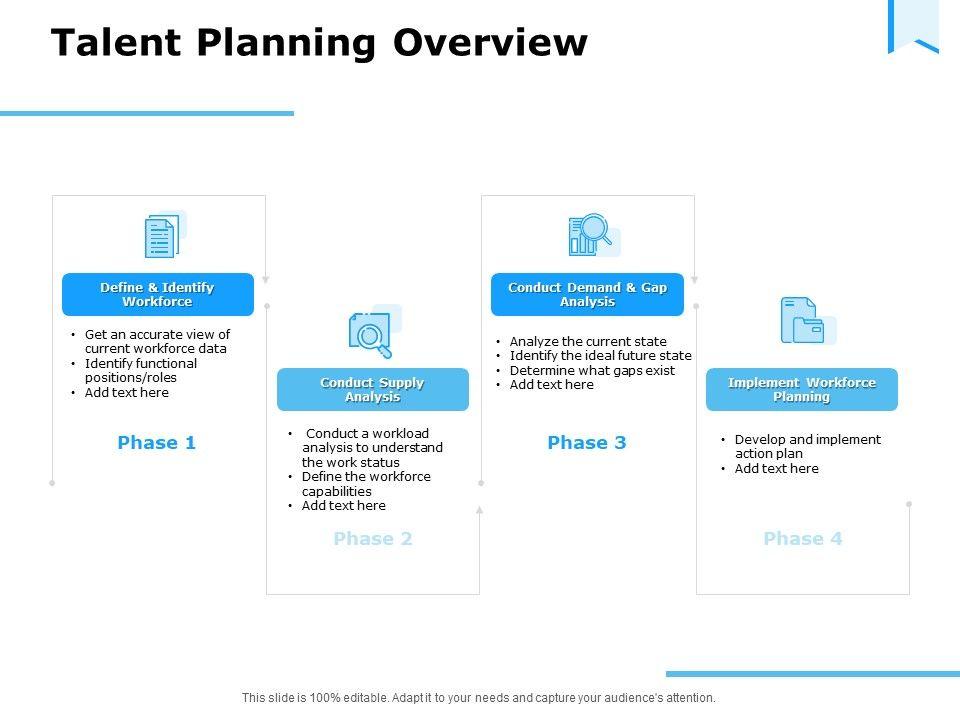 Talent Planning Overview

Define & Identify Workforce

• Get an accurate view of current workforce data
• Identify functional positions/roles
• Add text here

Phase 1

Conduct Supply Analysis

• Conduct a workload analysis to understand the work status
• Define the workforce capabilities
• Add text here

Phase 2

Conduct Demand & Gap Analysis

• Analyze the current state
• Identify the ideal future state
• Determine what gaps exist
• Add text here

Phase 3

Implement Workforce Planning

• Develop and implement action plan
• Add text here

Phase 4

This slide is 100% editable. Adapt it to your needs and capture your audience's attention.